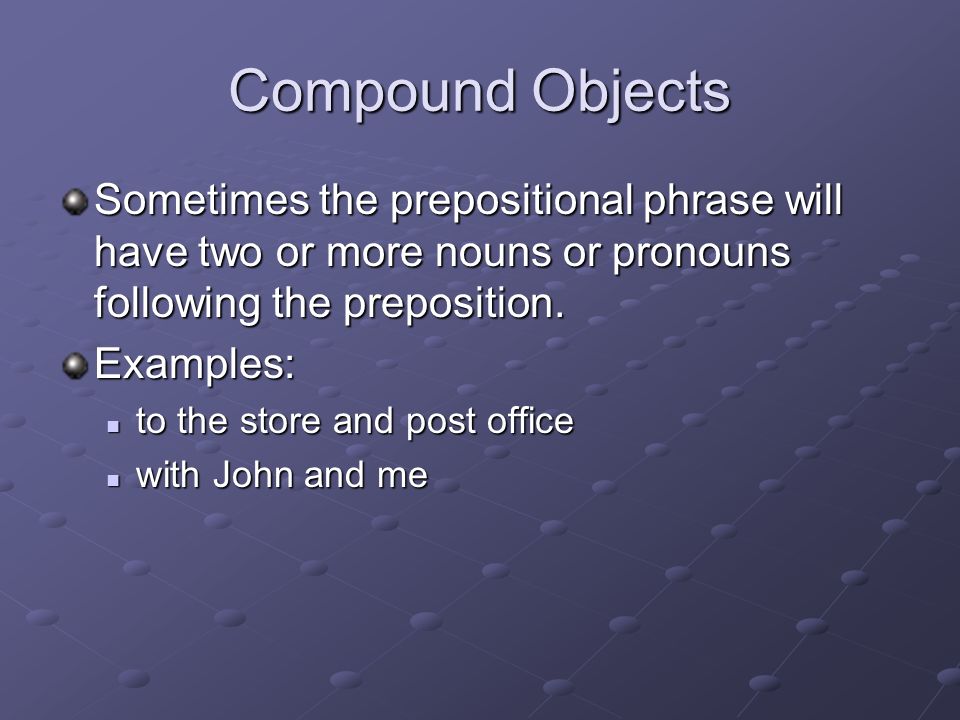 Compound Objects

Sometimes the prepositional phrase will have two or more nouns or pronouns following the preposition.

Examples:

to the store and post office

with John and me